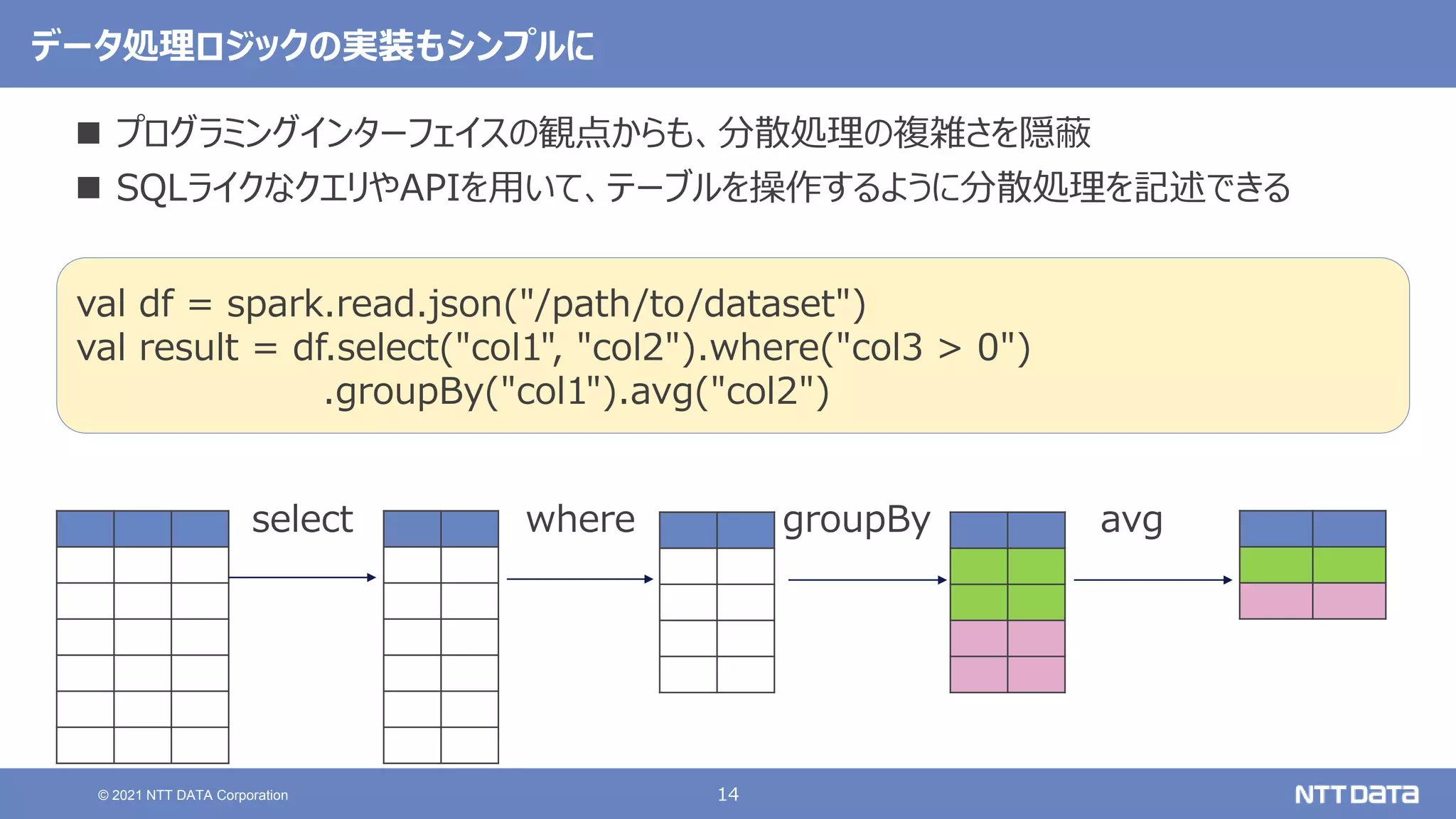 データ処理ロジックの実装もシンプルに

■ プログラミングインターフェイスの観点からも、分散処理の複雑さを隠蔽

■ SQLライクなクエリやAPIを用いて、テーブルを操作するように分散処理を記述できる

val df = spark.read.json("/path/to/dataset")
val result = df.select("col1", "col2").where("col3 > 0")
.groupBy("col1").avg("col2")

select

where

groupBy

avg

© 2021 NTT DATA Corporation

14

NTT DATA